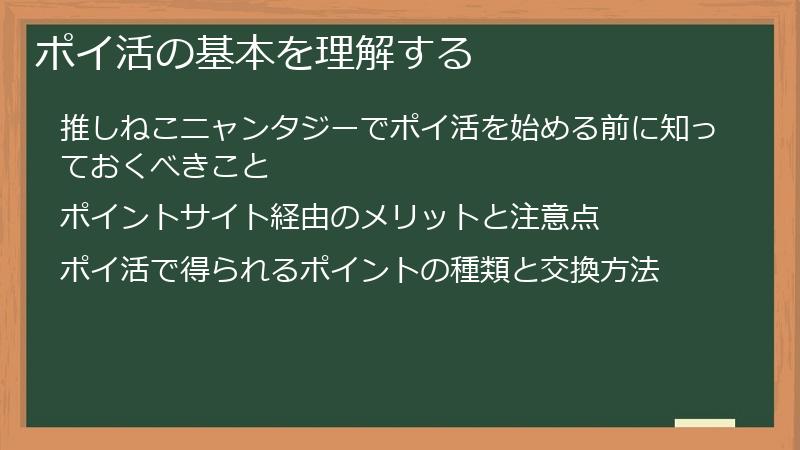 ポイ活の基本を理解する

推しねこニャンタジーでポイ活を始める前に知っておくべきこと

ポイントサイト経由のメリットと注意点

ポイ活で得られるポイントの種類と交換方法